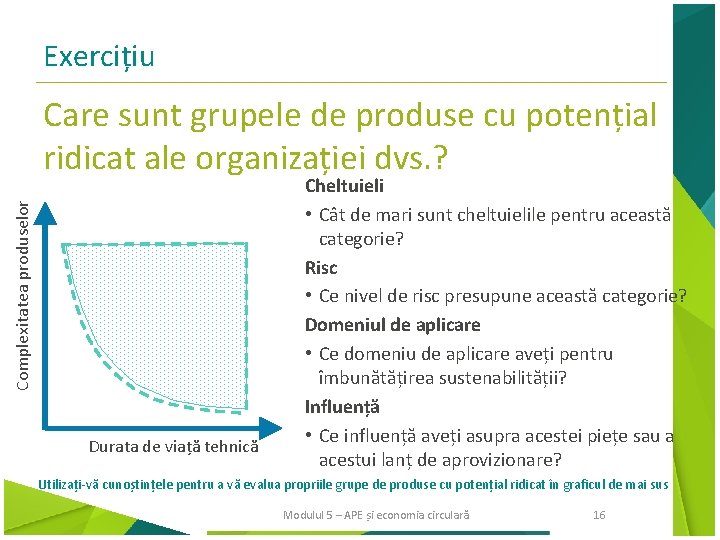 Exercițiu

Care sunt grupele de produse cu potențial ridicat ale organizației dvs.?

Complexitatea produselor

Durata de viață tehnică

Cheltuieli
• Cât de mari sunt cheltuielile pentru această categorie?

Risc
• Ce nivel de risc presupune această categorie?

Domeniul de aplicare
• Ce domeniu de aplicare aveți pentru îmbunătățirea sustenabilității?

Influență
• Ce influență aveți asupra acestei piețe sau a acestui lanț de aprovizionare?

Utilizați-vă cunoștințele pentru a vă evalua propriile grupe de produse cu potențial ridicat în graficul de mai sus

Modulul 5 – APE și economia circulară

16